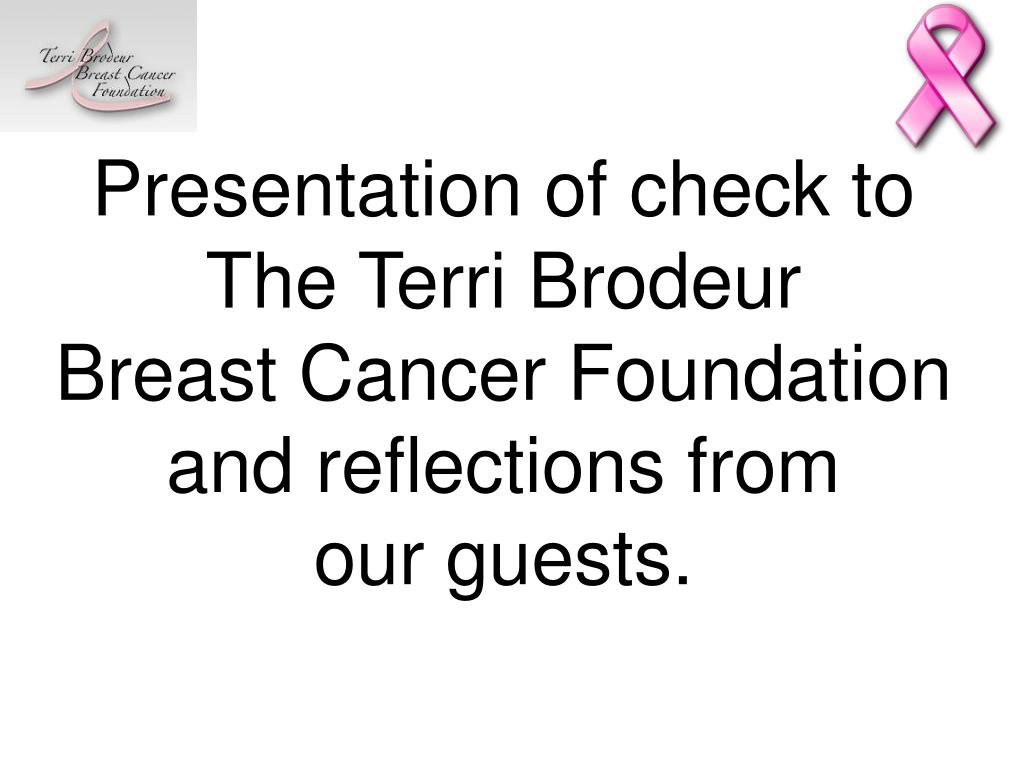 Terri Brodeur
Breast Cancer
Foundation

Presentation of check to The Terri Brodeur Breast Cancer Foundation and reflections from our guests.